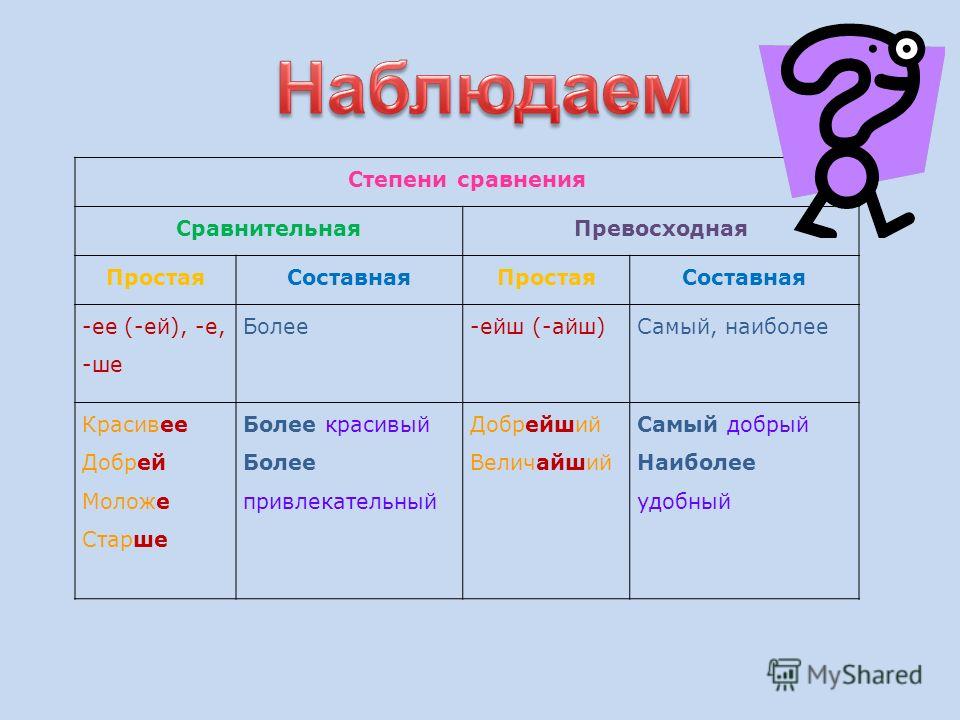 Наблюдаем

| Степени сравнения | | | |
|---|---|---|---|
| Сравнительная | | Превосходная | |
| Простая | Составная | Простая | Составная |
| -ее (-ей), -е, -ше | Более | -ейш (-айш) | Самый, наиболее |
| Красивее Добрей Моложе Старше | Более красивый Более привлекательный | Добрейший Величайший | Самый добрый Наиболее удобный |

MyShared